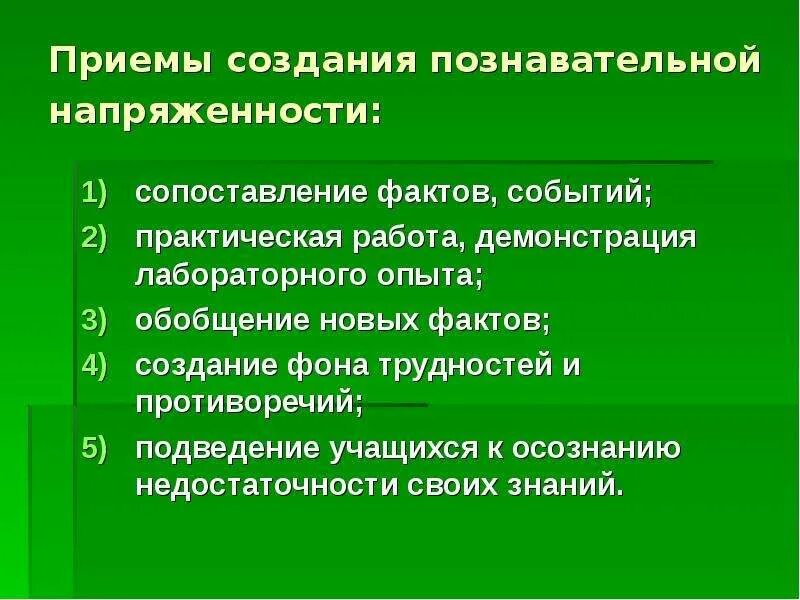 Приемы создания познавательной напряженности:

1) сопоставление фактов, событий;
2) практическая работа, демонстрация лабораторного опыта;
3) обобщение новых фактов;
4) создание фона трудностей и противоречий;
5) подведение учащихся к осознанию недостаточности своих знаний.